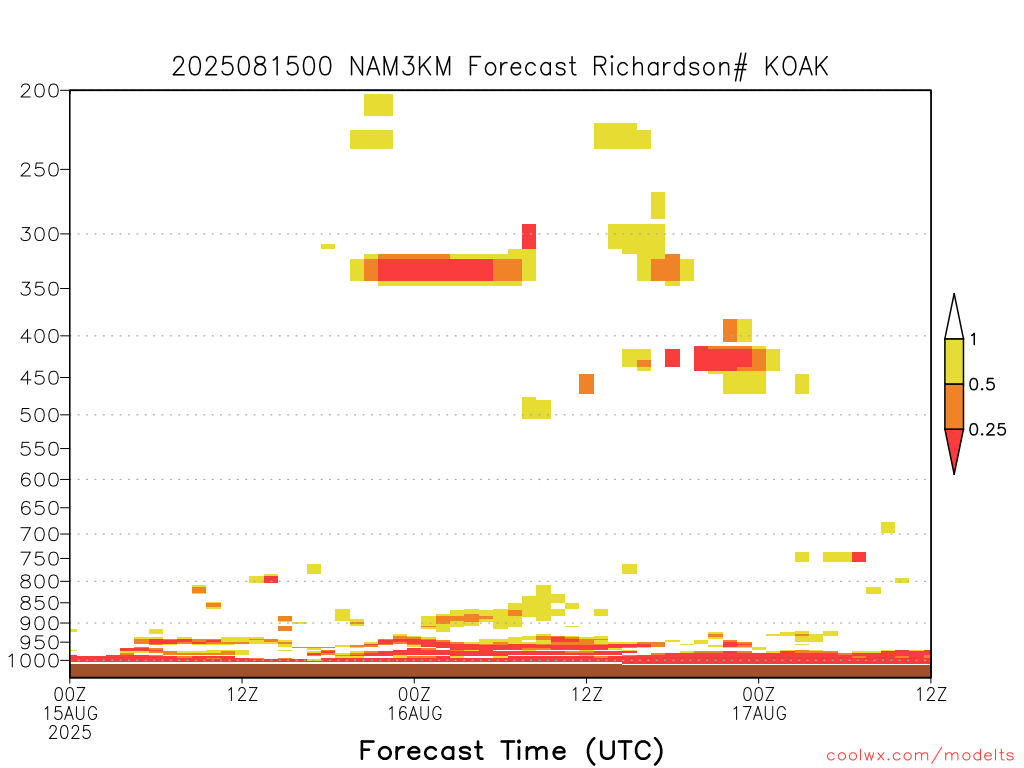 2025081500 NAM3KM Forecast Richardson# KOAK

200
250
300
350
400
450
500
550
600
650
700
750
800
850
900
950
1000

1
0.5
0.25

00Z
15AUG
2025
12Z
00Z
16AUG
12Z
00Z
17AUG
12Z

Forecast Time (UTC)

coolwx.com/modelts